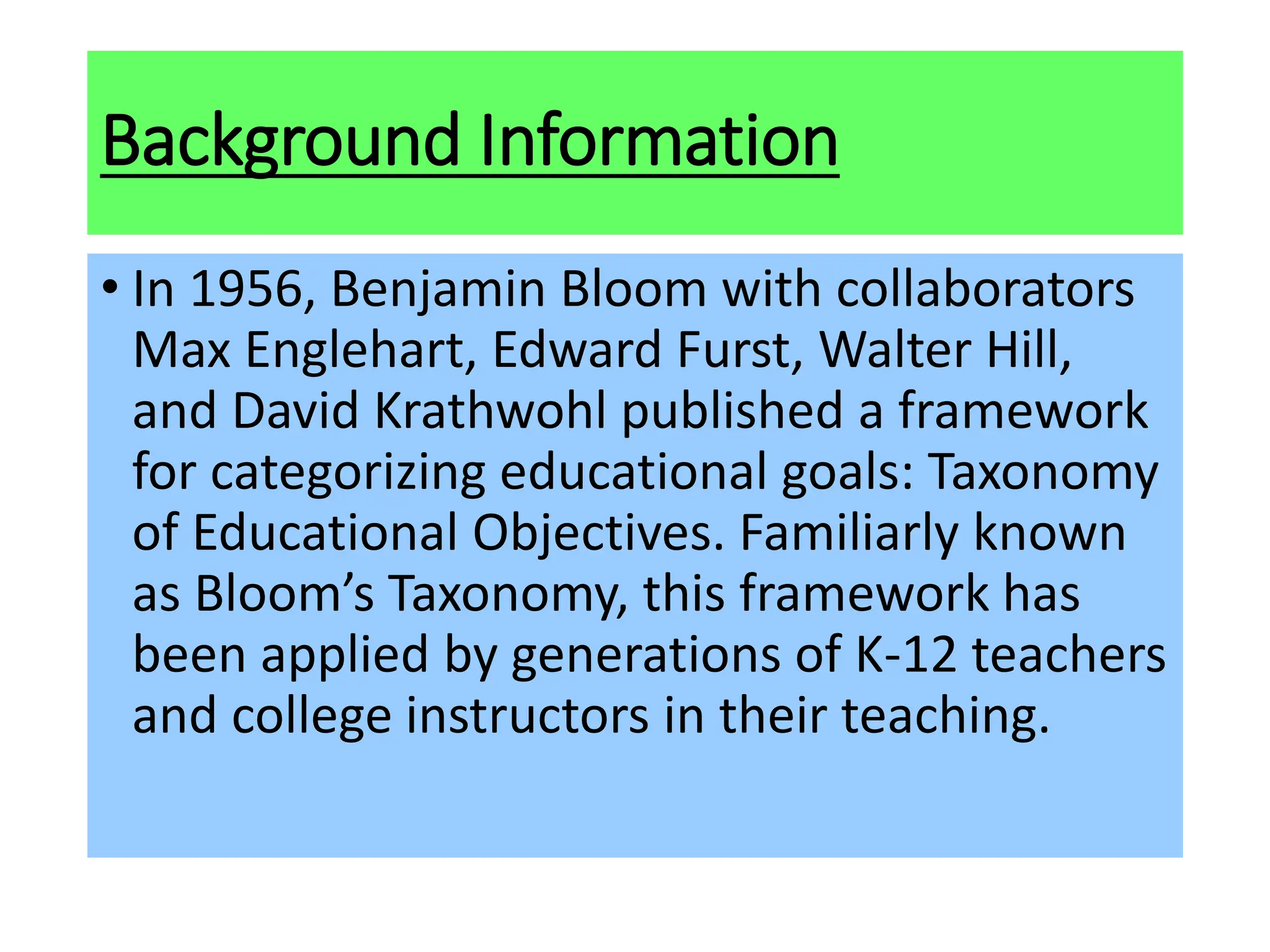 Background Information

• In 1956, Benjamin Bloom with collaborators Max Englehart, Edward Furst, Walter Hill, and David Krathwohl published a framework for categorizing educational goals: Taxonomy of Educational Objectives. Familiarly known as Bloom’s Taxonomy, this framework has been applied by generations of K-12 teachers and college instructors in their teaching.